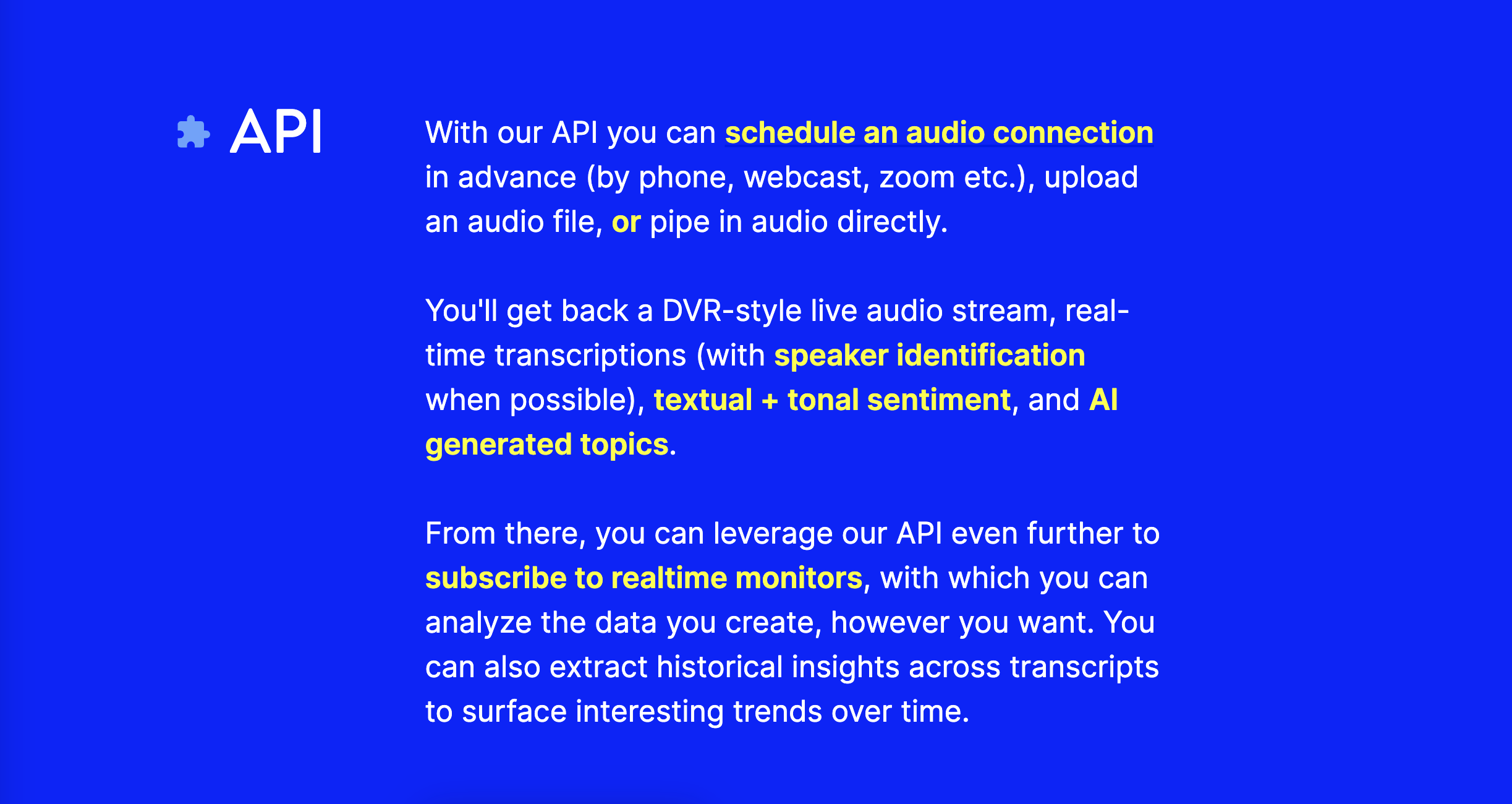 API

With our API you can schedule an audio connection in advance (by phone, webcast, zoom etc.), upload an audio file, or pipe in audio directly.

You'll get back a DVR-style live audio stream, real-time transcriptions (with speaker identification when possible), textual + tonal sentiment, and AI generated topics.

From there, you can leverage our API even further to subscribe to realtime monitors, with which you can analyze the data you create, however you want. You can also extract historical insights across transcripts to surface interesting trends over time.